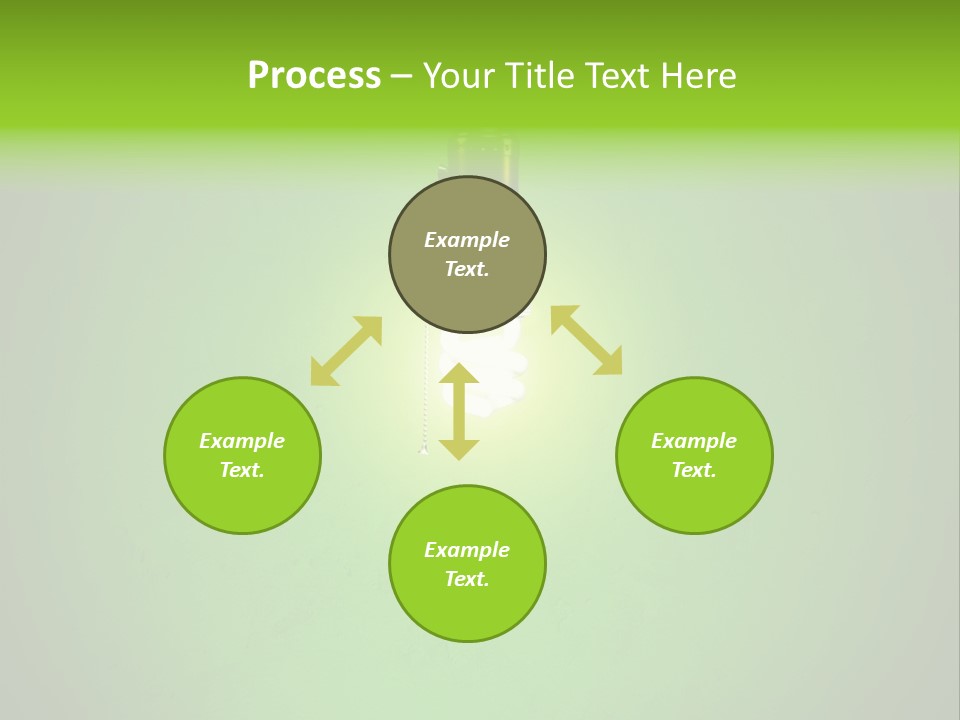 Process – Your Title Text Here

Example Text.

Example Text.

Example Text.

Example Text.